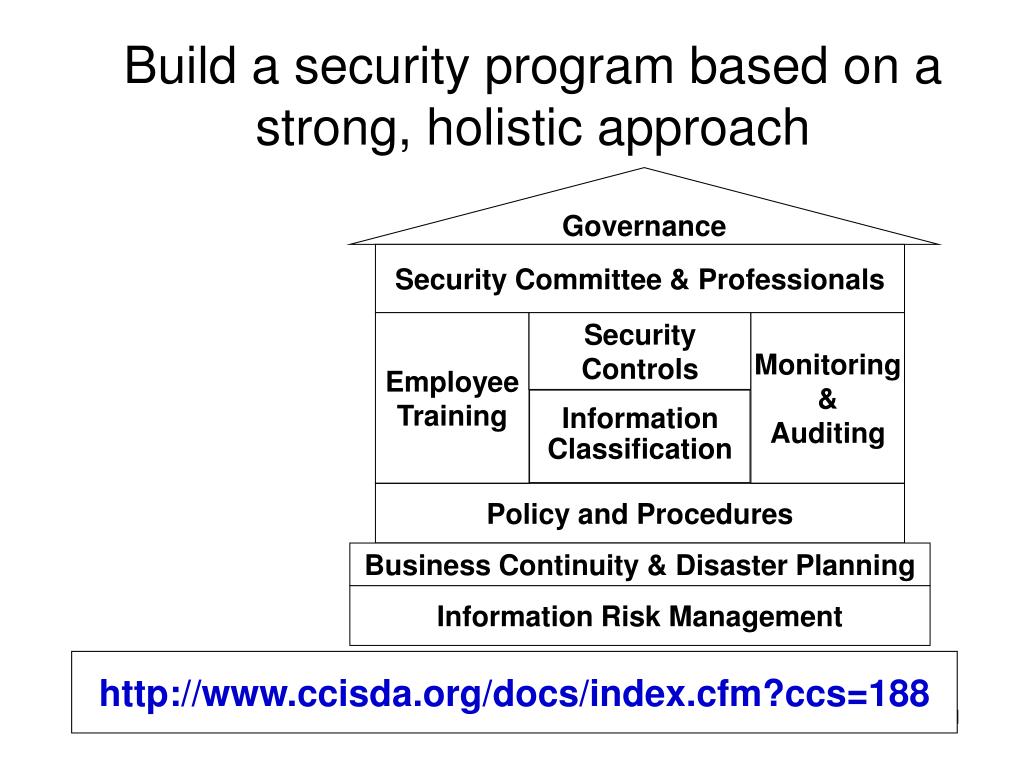 Build a security program based on a strong, holistic approach

Governance

Security Committee & Professionals

Employee Training

Security Controls

Information Classification

Monitoring & Auditing

Policy and Procedures

Business Continuity & Disaster Planning

Information Risk Management

http://www.ccisda.org/docs/index.cfm?ccs=188